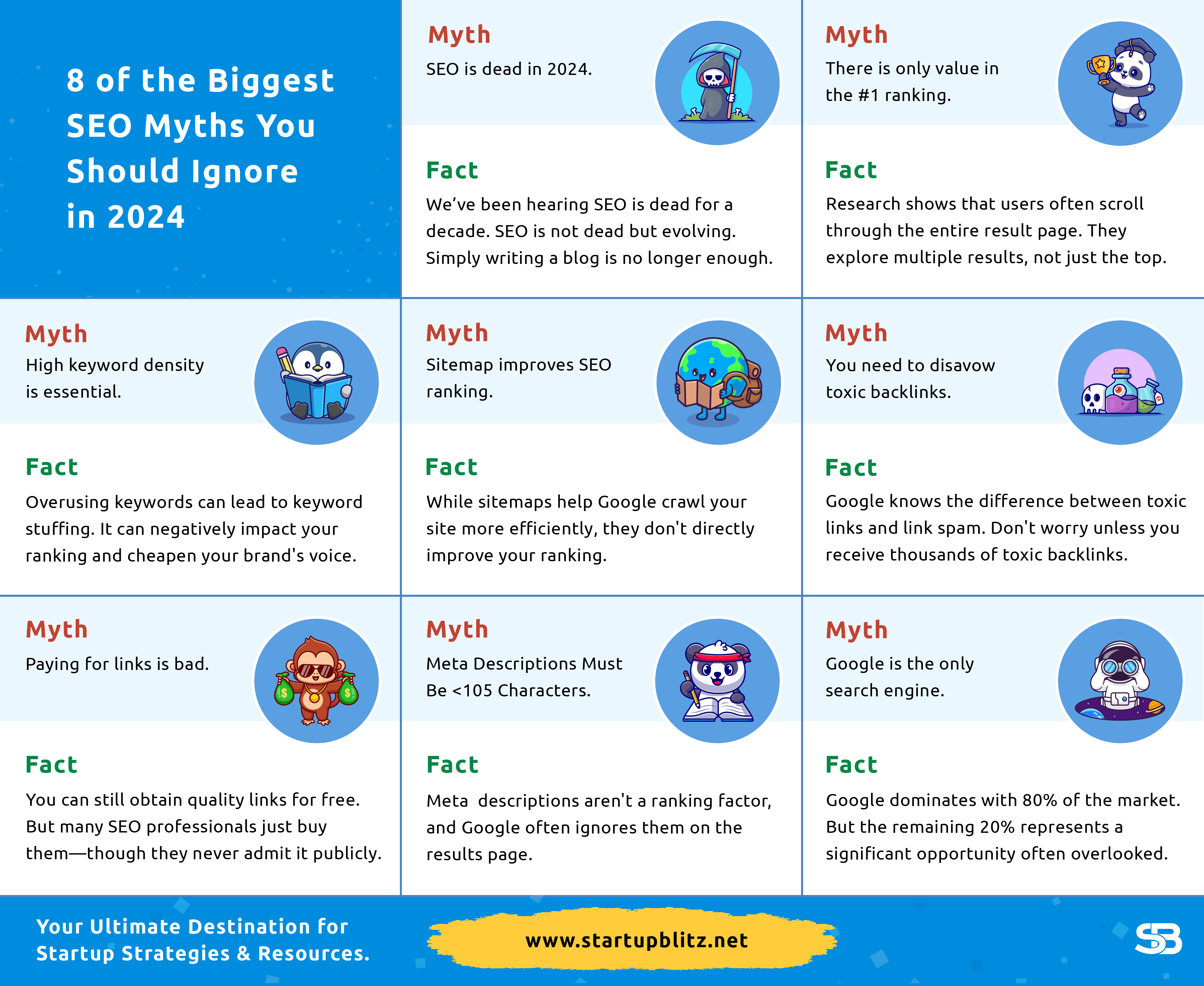 8 of the Biggest SEO Myths You Should Ignore in 2024

Myth
SEO is dead in 2024.

Fact
We've been hearing SEO is dead for a decade. SEO is not dead but evolving. Simply writing a blog is no longer enough.

Myth
There is only value in the #1 ranking.

Fact
Research shows that users often scroll through the entire result page. They explore multiple results, not just the top.

Myth
High keyword density is essential.

Fact
Overusing keywords can lead to keyword stuffing. It can negatively impact your ranking and cheapen your brand's voice.

Myth
Sitemap improves SEO ranking.

Fact
While sitemaps help Google crawl your site more efficiently, they don't directly improve your ranking.

Myth
You need to disavow toxic backlinks.

Fact
Google knows the difference between toxic links and link spam. Don't worry unless you receive thousands of toxic backlinks.

Myth
Paying for links is bad.

Fact
You can still obtain quality links for free. But many SEO professionals just buy them—though they never admit it publicly.

Myth
Meta Descriptions Must Be <105 Characters.

Fact
Meta descriptions aren't a ranking factor, and Google often ignores them on the results page.

Myth
Google is the only search engine.

Fact
Google dominates with 80% of the market. But the remaining 20% represents a significant opportunity often overlooked.

Your Ultimate Destination for Startup Strategies & Resources.

www.startupblitz.net

SB